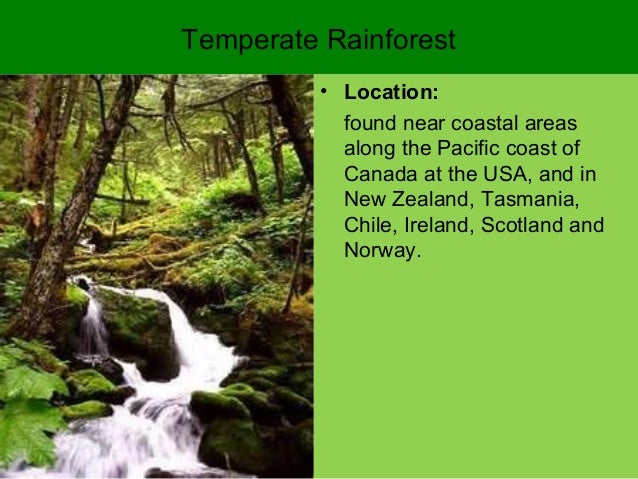 Temperate Rainforest

• **Location:**

found near coastal areas along the Pacific coast of Canada at the USA, and in New Zealand, Tasmania, Chile, Ireland, Scotland and Norway.